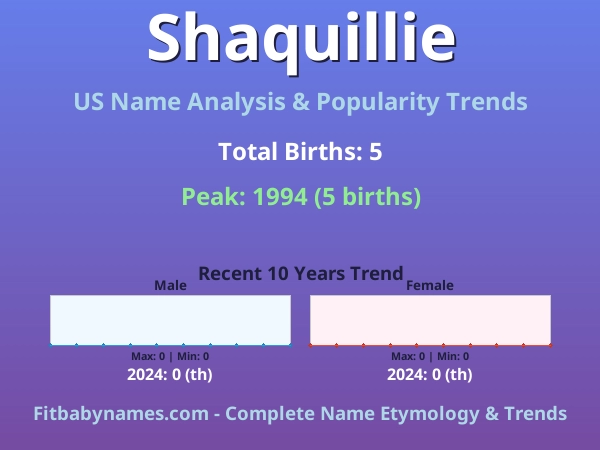 Shaquillie

US Name Analysis & Popularity Trends

Total Births: 5

Peak: 1994 (5 births)

Recent 10 Years Trend

Male

Max: 0 | Min: 0

2024: 0 (th)

Female

Max: 0 | Min: 0

2024: 0 (th)

Fitbabynames.com - Complete Name Etymology & Trends